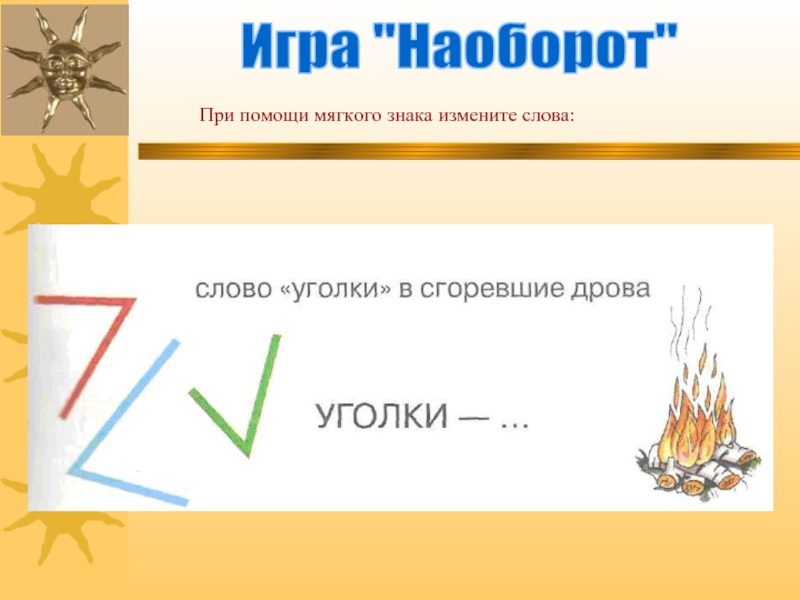 Игра "Наоборот"

При помощи мягкого знака измените слова:

слово «уголки» в сгоревшие дрова

УГОЛКИ — ...